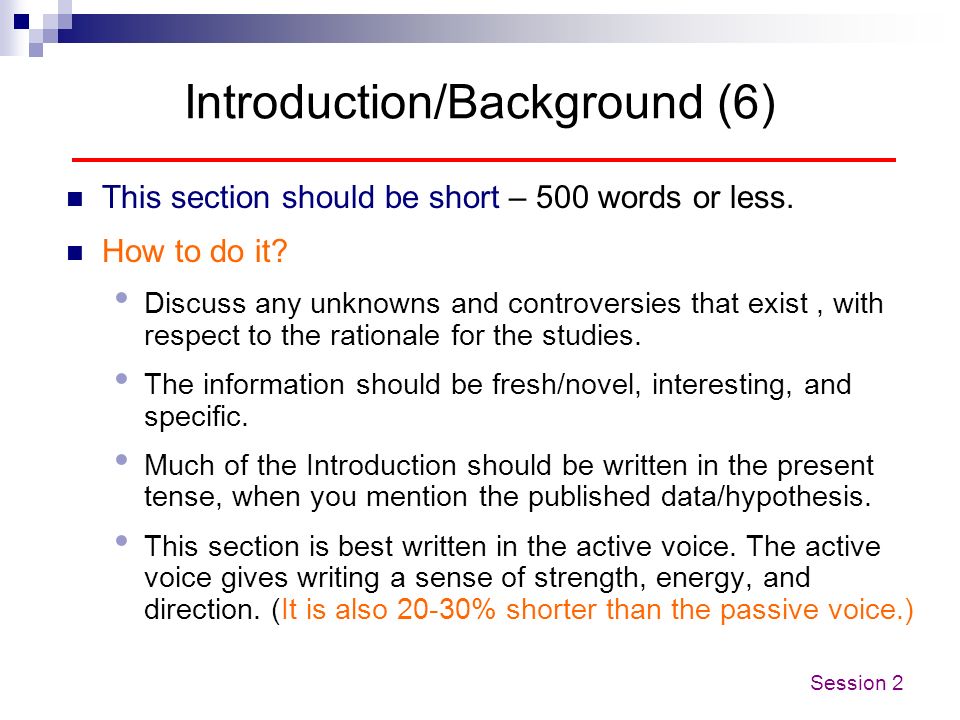 Introduction/Background (6)

This section should be short – 500 words or less.

How to do it?

Discuss any unknowns and controversies that exist , with respect to the rationale for the studies.

The information should be fresh/novel, interesting, and specific.

Much of the Introduction should be written in the present tense, when you mention the published data/hypothesis.

This section is best written in the active voice. The active voice gives writing a sense of strength, energy, and direction. (It is also 20-30% shorter than the passive voice.)

Session 2